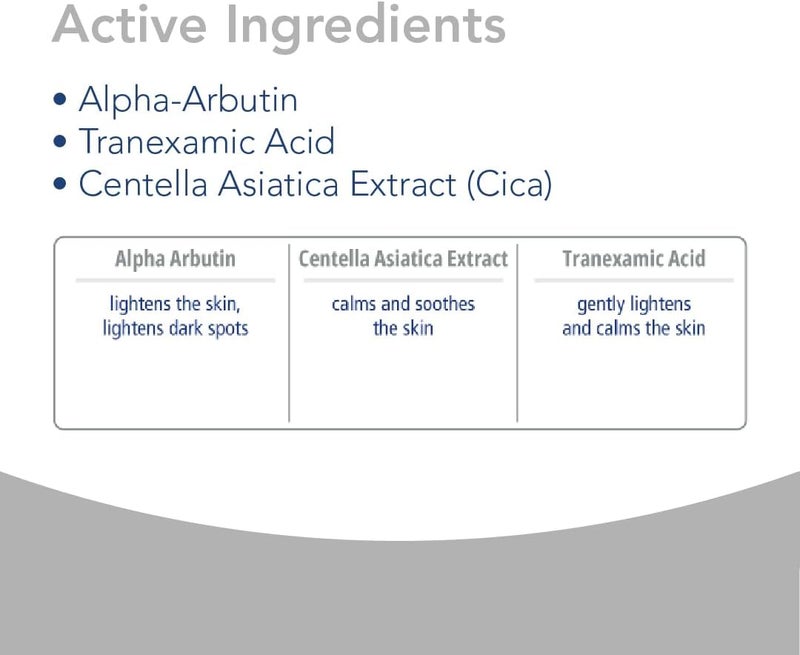 Active Ingredients

• Alpha-Arbutin
• Tranexamic Acid
• Centella Asiatica Extract (Cica)

| Alpha Arbutin | Centella Asiatica Extract | Tranexamic Acid |
|---|---|---|
| lightens the skin, lightens dark spots | calms and soothes the skin | gently lightens and calms the skin |